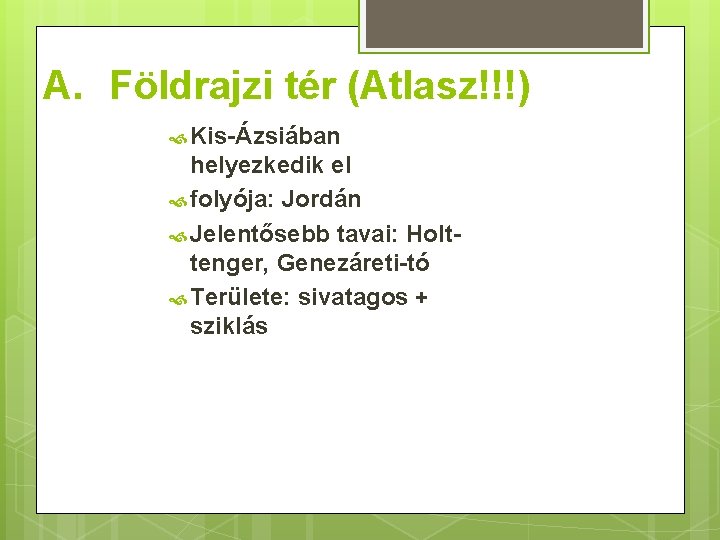 A. Földrajzi tér (Atlasz!!!)

Kis-Ázsiában helyezkedik el

folyója: Jordán

Jelentősebb tavai: Holt-tenger, Genezáreti-tó

Területe: sivatagos + sziklás